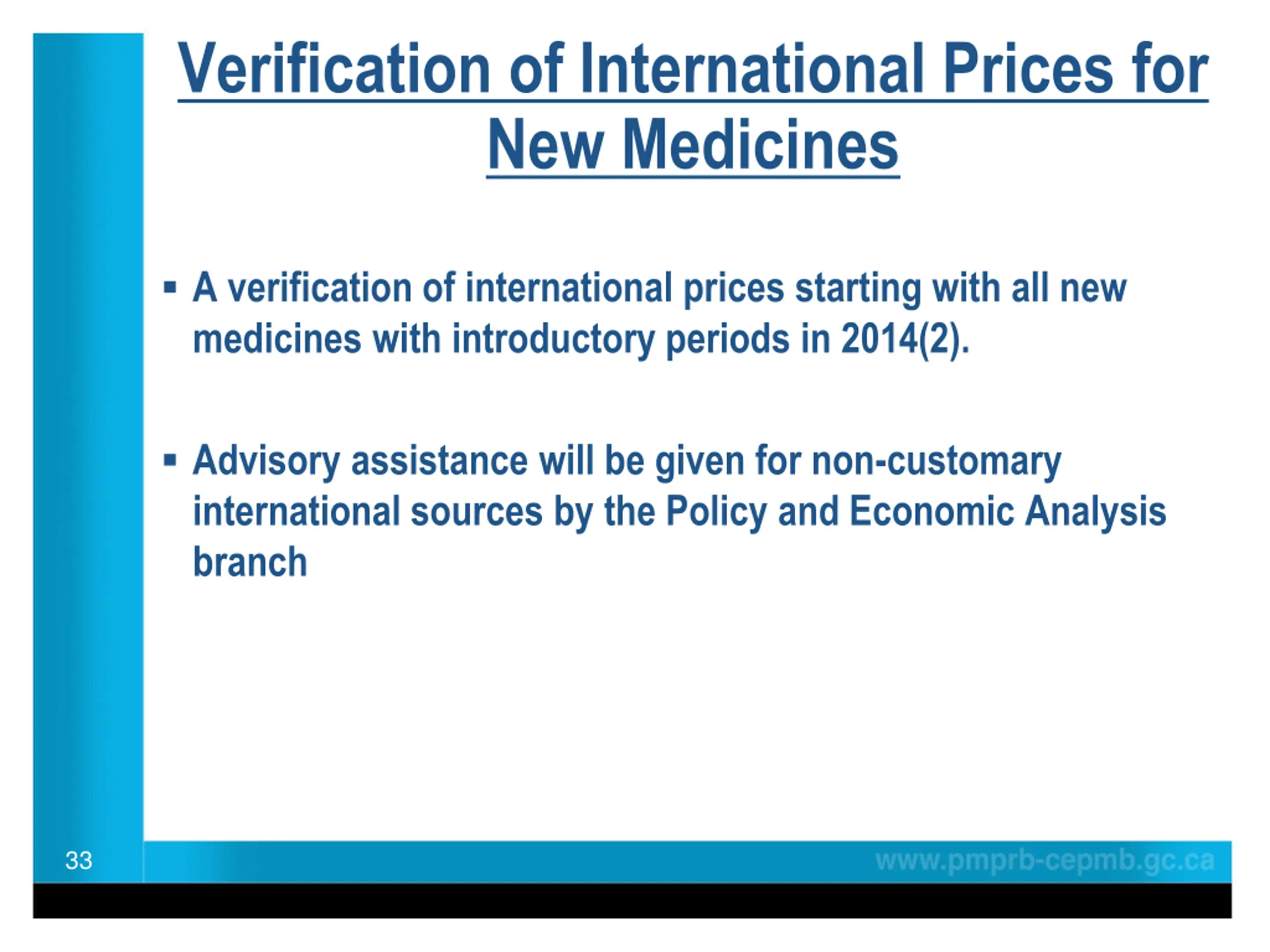 Verification of International Prices for New Medicines

▪ A verification of international prices starting with all new medicines with introductory periods in 2014(2).

▪ Advisory assistance will be given for non-customary international sources by the Policy and Economic Analysis branch

33

www.pmprb-cepmb.gc.ca